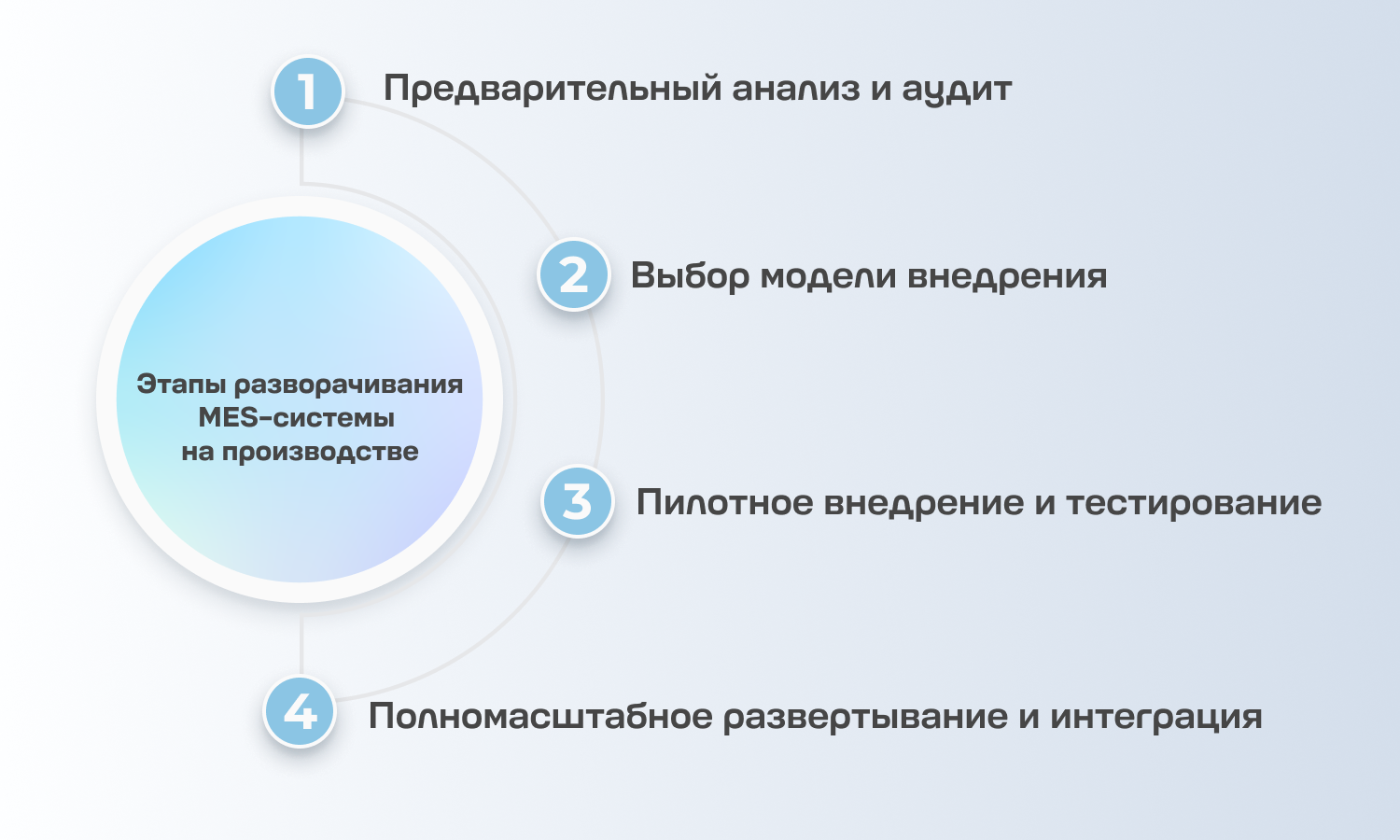 Этапы разворачивания MES-системы на производстве

1 Предварительный анализ и аудит

2 Выбор модели внедрения

3 Пилотное внедрение и тестирование

4 Полномасштабное развертывание и интеграция